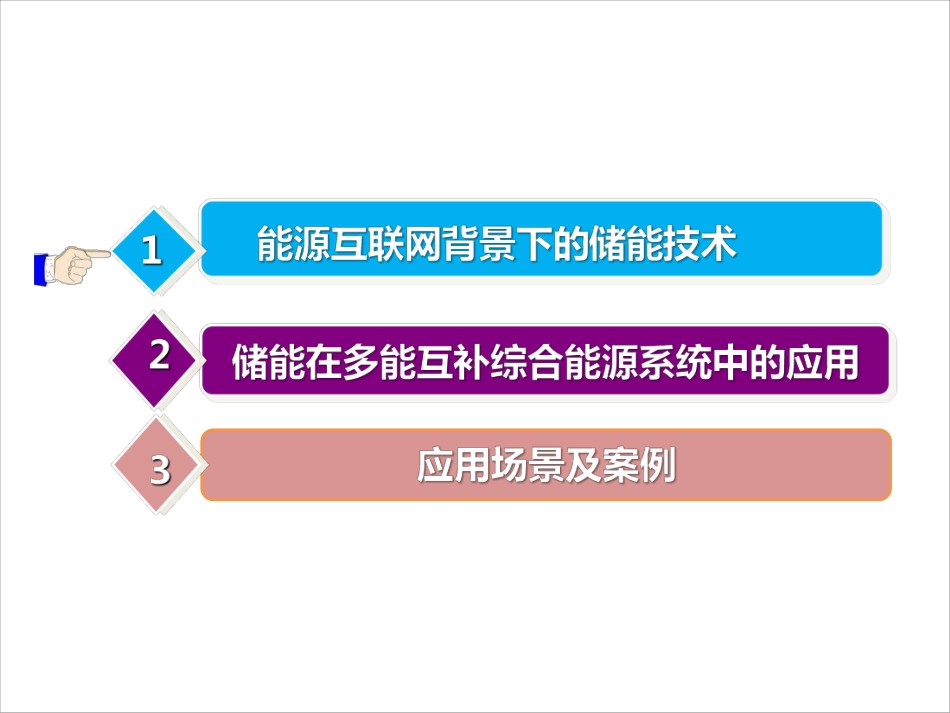 1
能源互联网背景下的储能技术

2
储能在多能互补综合能源系统中的应用

3
应用场景及案例